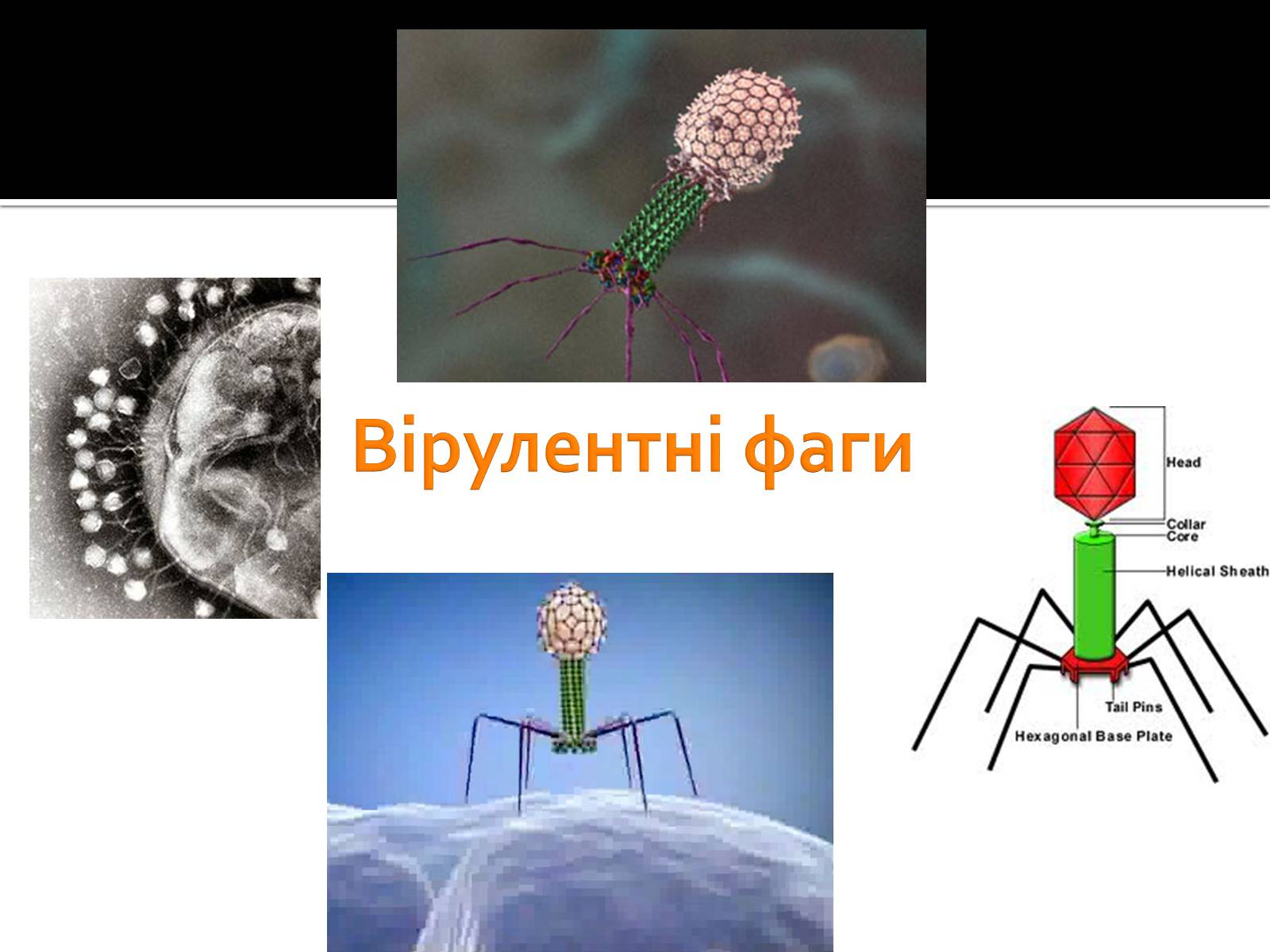 Вірулентні фаги

Head
Collar
Core
Helical Sheath
Tail Pins
Hexagonal Base Plate